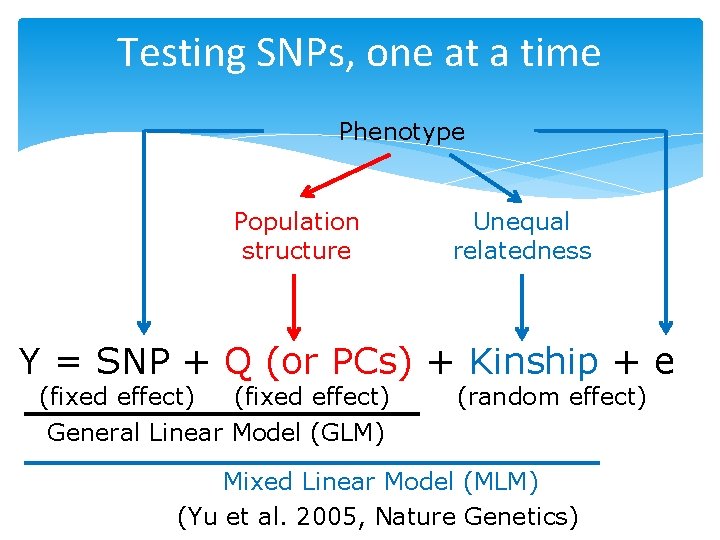 Testing SNPs, one at a time

Phenotype

Population structure

Unequal relatedness

Y = SNP + Q (or PCs) + Kinship + e

(fixed effect) (fixed effect) (random effect)

General Linear Model (GLM)

Mixed Linear Model (MLM)

(Yu et al. 2005, Nature Genetics)